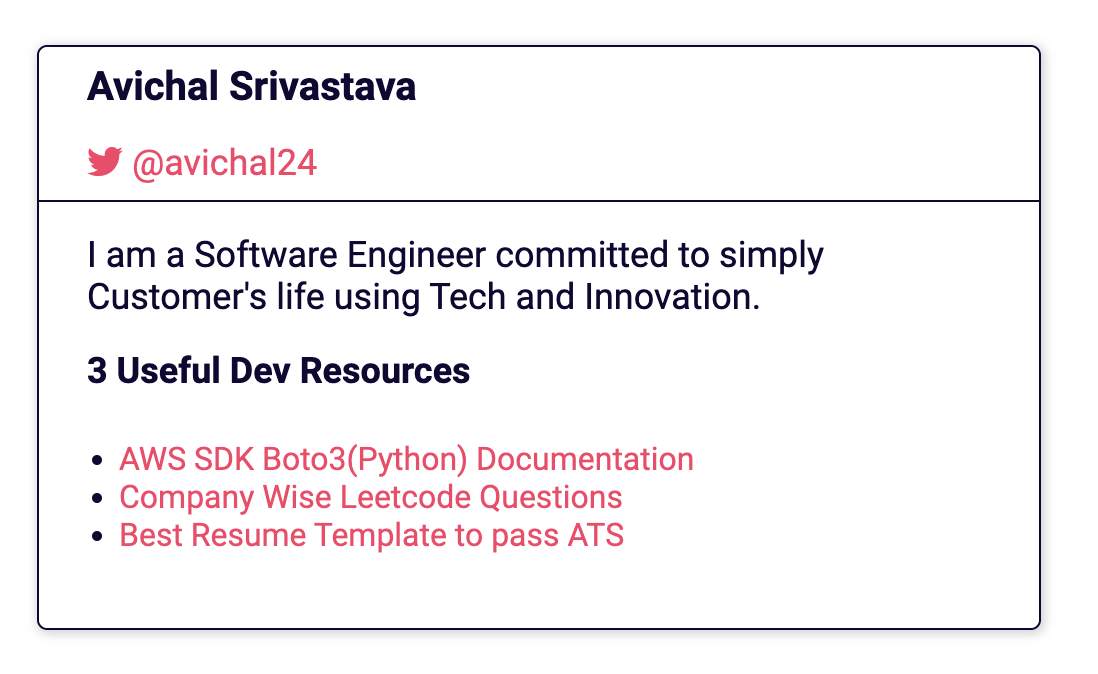 Avichal Srivastava

@avichal24

I am a Software Engineer committed to simply Customer's life using Tech and Innovation.

3 Useful Dev Resources

- AWS SDK Boto3(Python) Documentation
- Company Wise Leetcode Questions
- Best Resume Template to pass ATS